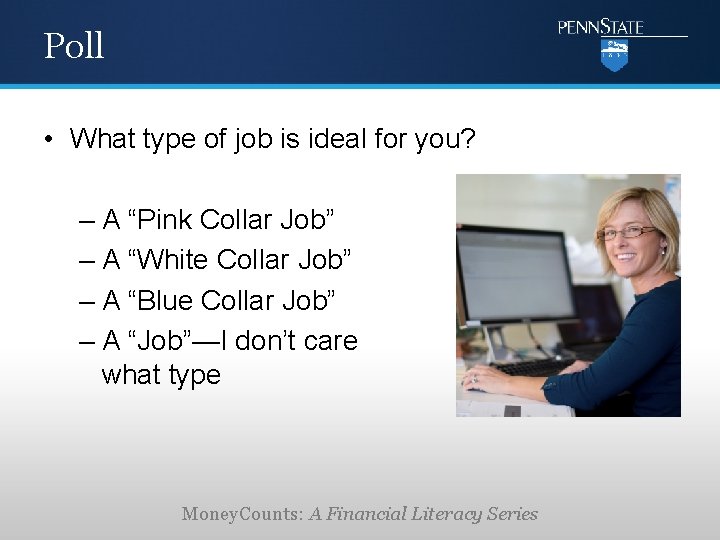 Poll

PENNSTATE

• What type of job is ideal for you?

– A “Pink Collar Job”
– A “White Collar Job”
– A “Blue Collar Job”
– A “Job”—I don’t care what type

MoneyCounts: A Financial Literacy Series